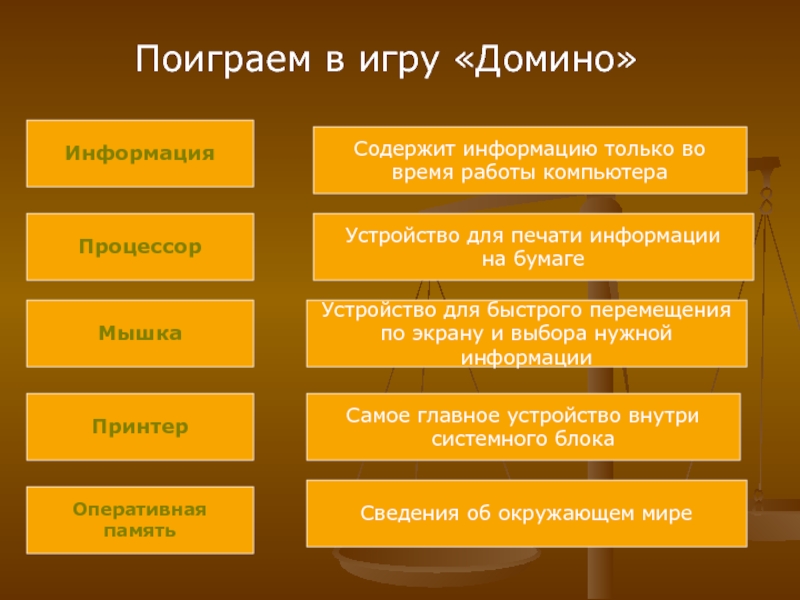 Поиграем в игру «Домино»

Информация

Процессор

Мышка

Принтер

Оперативная память

Содержит информацию только во время работы компьютера

Устройство для печати информации на бумаге

Устройство для быстрого перемещения по экрану и выбора нужной информации

Самое главное устройство внутри системного блока

Сведения об окружающем мире